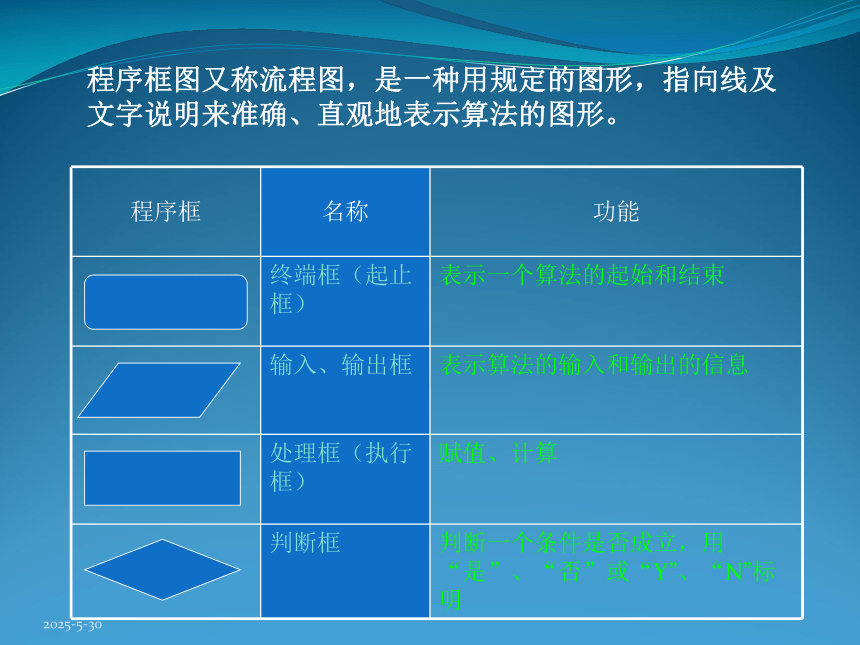 程序框图又称流程图，是一种用规定的图形，指向线及文字说明来准确、直观地表示算法的图形。

| 程序框 | 名称 | 功能 |
|---|---|---|
| | 终端框（起止框） | 表示一个算法的起始和结束 |
| | 输入、输出框 | 表示算法的输入和输出的信息 |
| | 处理框（执行框） | 赋值、计算 |
| | 判断框 | 判断一个条件是否成立，用“是”、“否”或“Y”、“N”标明 |

2025-5-30